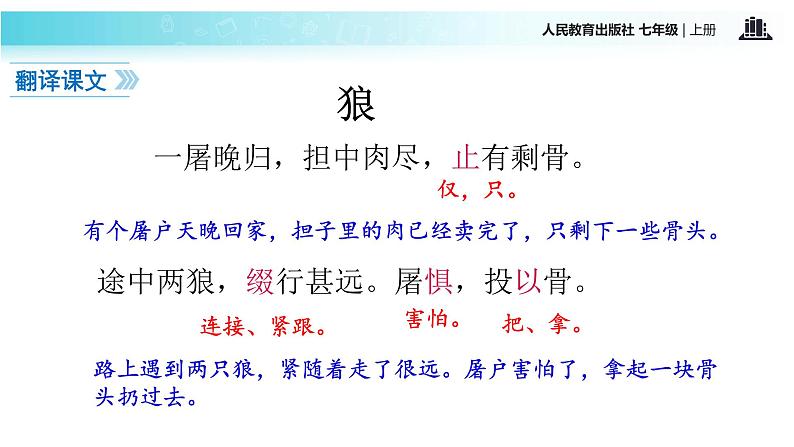 人民教育出版社 七年级 | 上册

翻译课文

狼

一屠晚归，担中肉尽，止有剩骨。

仅，只。

有个屠户天晚回家，担子里的肉已经卖完了，只剩下一些骨头。

途中两狼，缀行甚远。屠惧，投以骨。

连接、紧跟。

害怕。

把、拿。

路上遇到两只狼，紧随着走了很远。屠户害怕了，拿起一块骨头扔过去。